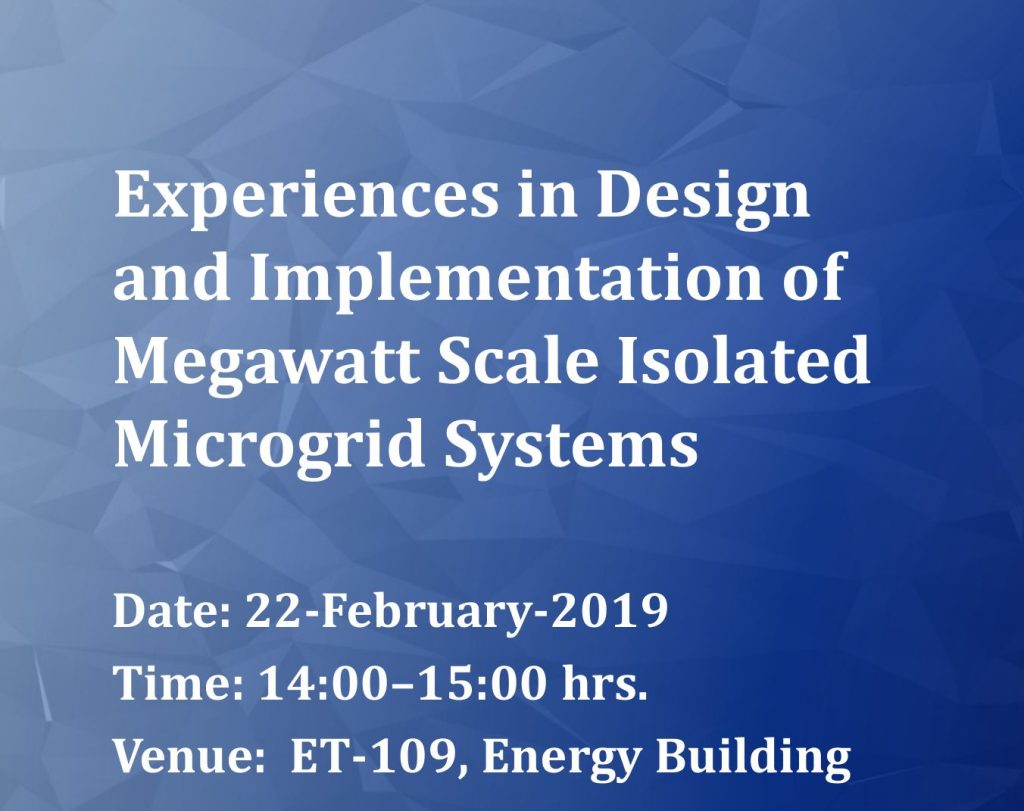 Experiences in Design and Implementation of Megawatt Scale Isolated Microgrid Systems

Date: 22-February-2019
Time: 14:00–15:00 hrs.
Venue: ET-109, Energy Building